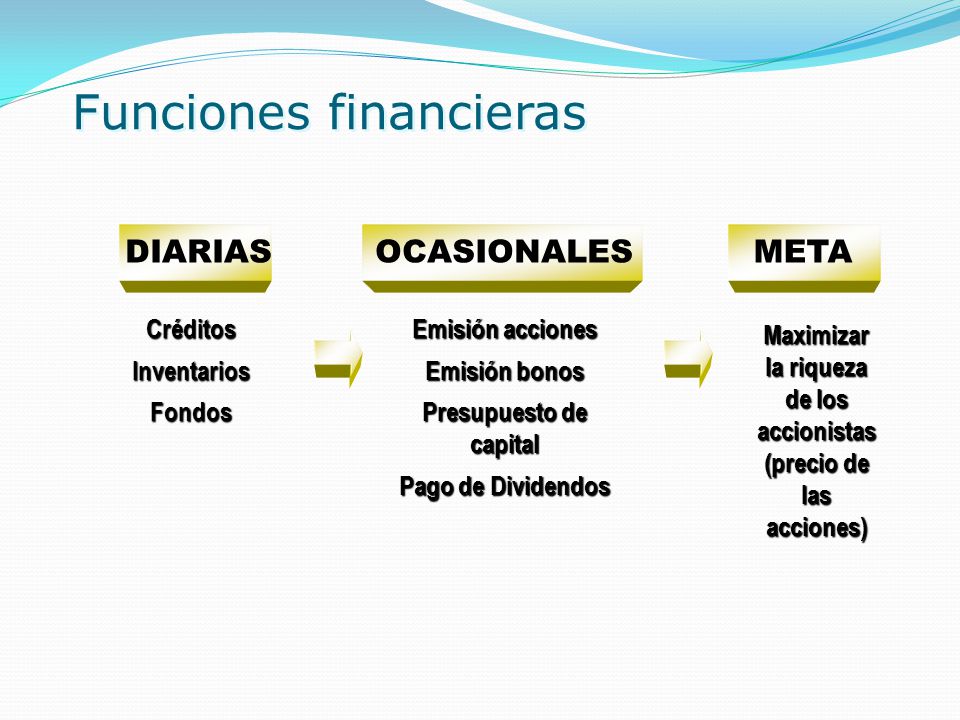 Funciones financieras

DIARIAS

Créditos
Inventarios
Fondos

OCASIONALES

Emisión acciones
Emisión bonos
Presupuesto de capital
Pago de Dividendos

META

Maximizar la riqueza de los accionistas (precio de las acciones)